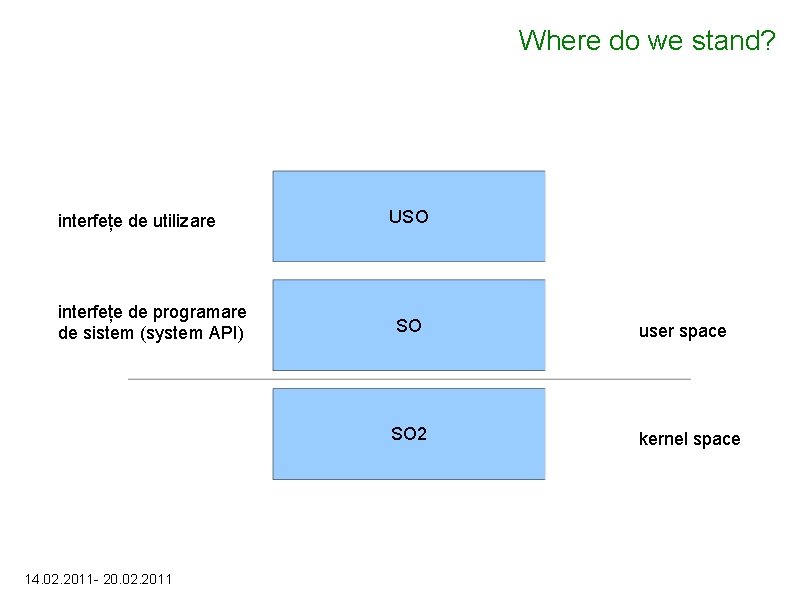 Where do we stand?

interfețe de utilizare

USO

interfețe de programare de sistem (system API)

SO

user space

SO2

kernel space

14.02.2011- 20.02.2011